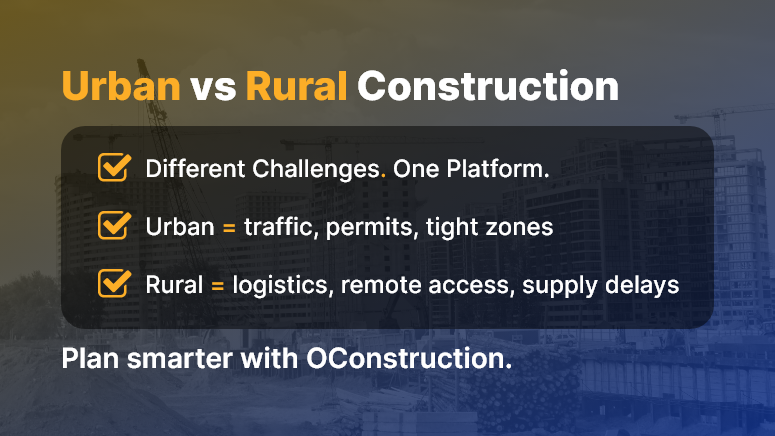 Urban vs Rural Construction

Different Challenges. One Platform.

Urban = traffic, permits, tight zones

Rural = logistics, remote access, supply delays

Plan smarter with OConstruction.